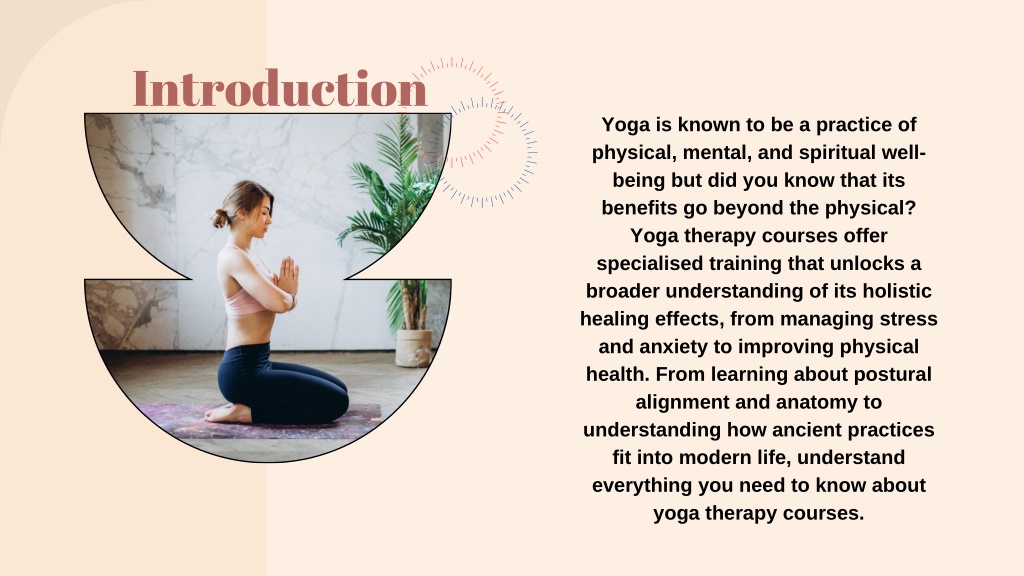 Introduction

Yoga is known to be a practice of physical, mental, and spiritual well-being but did you know that its benefits go beyond the physical? Yoga therapy courses offer specialised training that unlocks a broader understanding of its holistic healing effects, from managing stress and anxiety to improving physical health. From learning about postural alignment and anatomy to understanding how ancient practices fit into modern life, understand everything you need to know about yoga therapy courses.